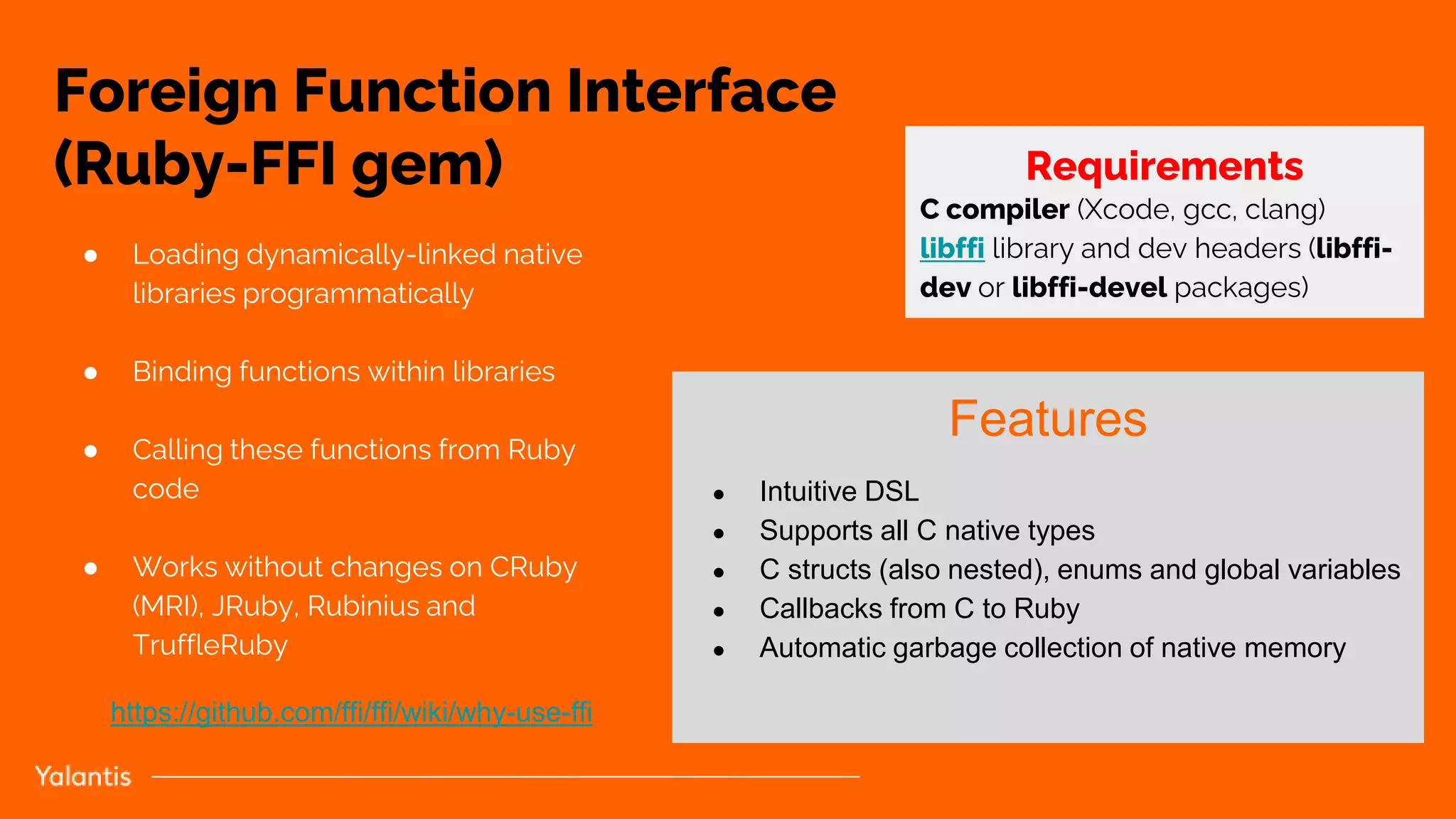 Foreign Function Interface (Ruby-FFI gem)

- Loading dynamically-linked native libraries programmatically
- Binding functions within libraries
- Calling these functions from Ruby code
- Works without changes on CRuby (MRI), JRuby, Rubinius and TruffleRuby

https://github.com/ffi/ffi/wiki/why-use-ffi

Requirements

C compiler (Xcode, gcc, clang)
libffi library and dev headers (libffi-dev or libffi-devel packages)

Features

- Intuitive DSL
- Supports all C native types
- C structs (also nested), enums and global variables
- Callbacks from C to Ruby
- Automatic garbage collection of native memory

Yalantis